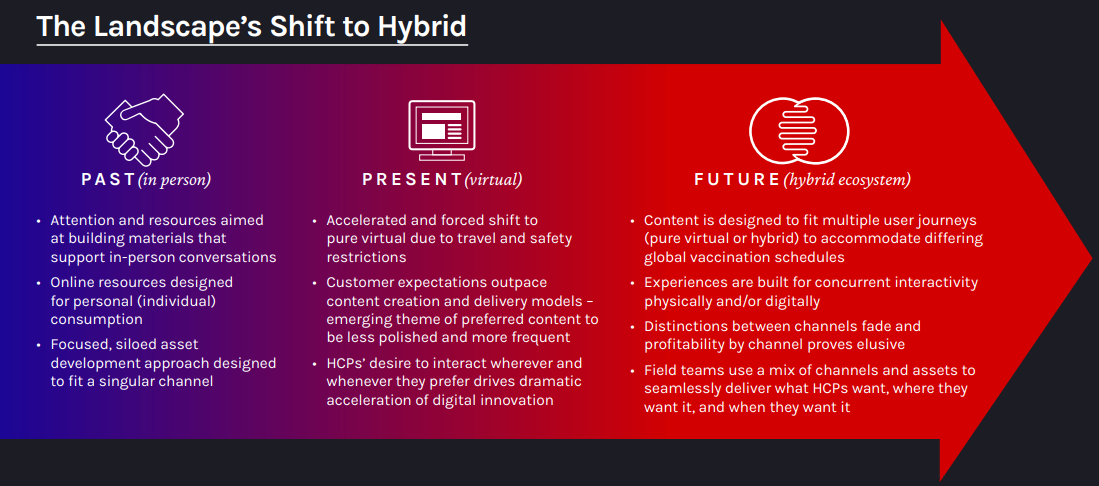 The Landscape's Shift to Hybrid

PAST (in person)

• Attention and resources aimed at building materials that support in-person conversations
• Online resources designed for personal (individual) consumption
• Focused, siloed asset development approach designed to fit a singular channel

PRESENT (virtual)

• Accelerated and forced shift to pure virtual due to travel and safety restrictions
• Customer expectations outpace content creation and delivery models – emerging theme of preferred content to be less polished and more frequent
• HCPs' desire to interact wherever and whenever they prefer drives dramatic acceleration of digital innovation

FUTURE (hybrid ecosystem)

• Content is designed to fit multiple user journeys (pure virtual or hybrid) to accommodate differing global vaccination schedules
• Experiences are built for concurrent interactivity physically and/or digitally
• Distinctions between channels fade and profitability by channel proves elusive
• Field teams use a mix of channels and assets to seamlessly deliver what HCPs want, where they want it, and when they want it